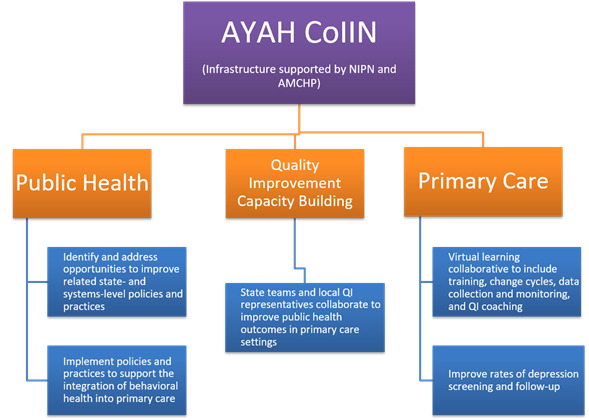 AYAH CoIIN

(Infrastructure supported by NIPN and AMCHP)

Public Health

Identify and address opportunities to improve related state- and systems-level policies and practices

Implement policies and practices to support the integration of behavioral health into primary care

Quality Improvement Capacity Building

State teams and local QI representatives collaborate to improve public health outcomes in primary care settings

Primary Care

Virtual learning collaborative to include training, change cycles, data collection and monitoring, and QI coaching

Improve rates of depression screening and follow-up